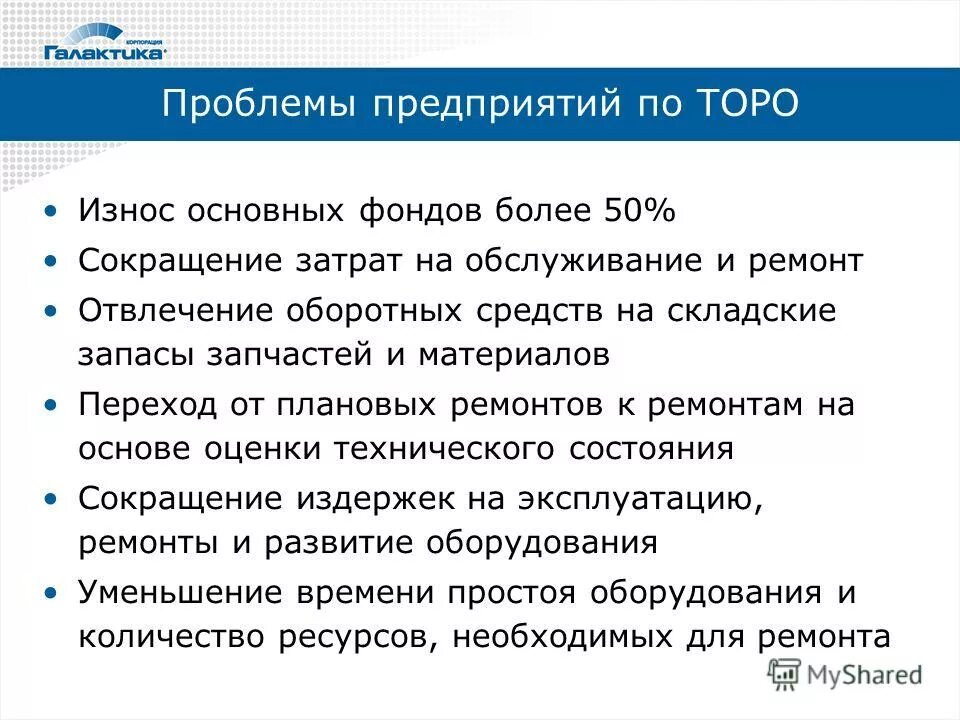 КОРПОРАЦИЯ
Галактика

Проблемы предприятий по ТОРО

• Износ основных фондов более 50%
• Сокращение затрат на обслуживание и ремонт
• Отвлечение оборотных средств на складские запасы запчастей и материалов
• Переход от плановых ремонтов к ремонтам на основе оценки технического состояния
• Сокращение издержек на эксплуатацию, ремонты и развитие оборудования
• Уменьшение времени простоя оборудования и количество ресурсов, необходимых для ремонта

MyShared